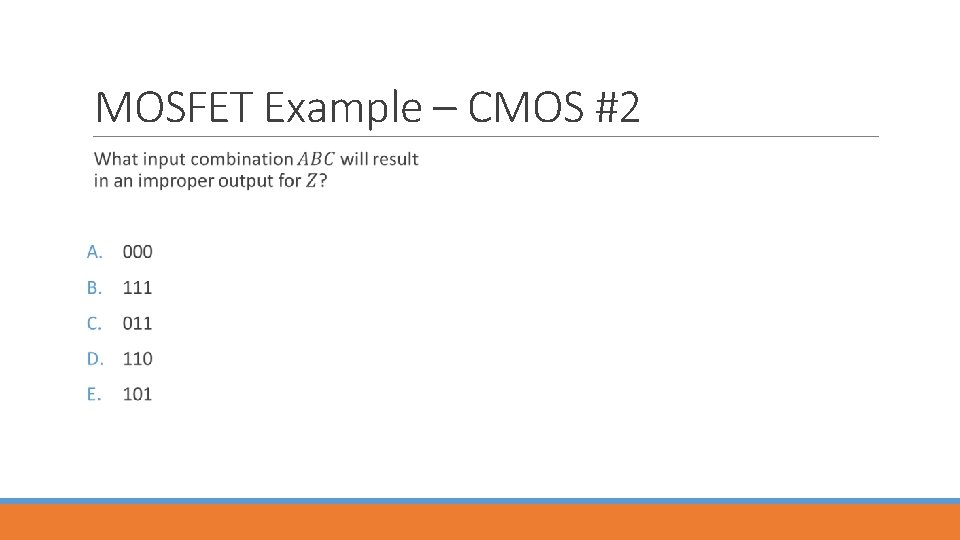 MOSFET Example – CMOS #2

What input combination $ABC$ will result in an improper output for $Z$?

A. 000
B. 111
C. 011
D. 110
E. 101